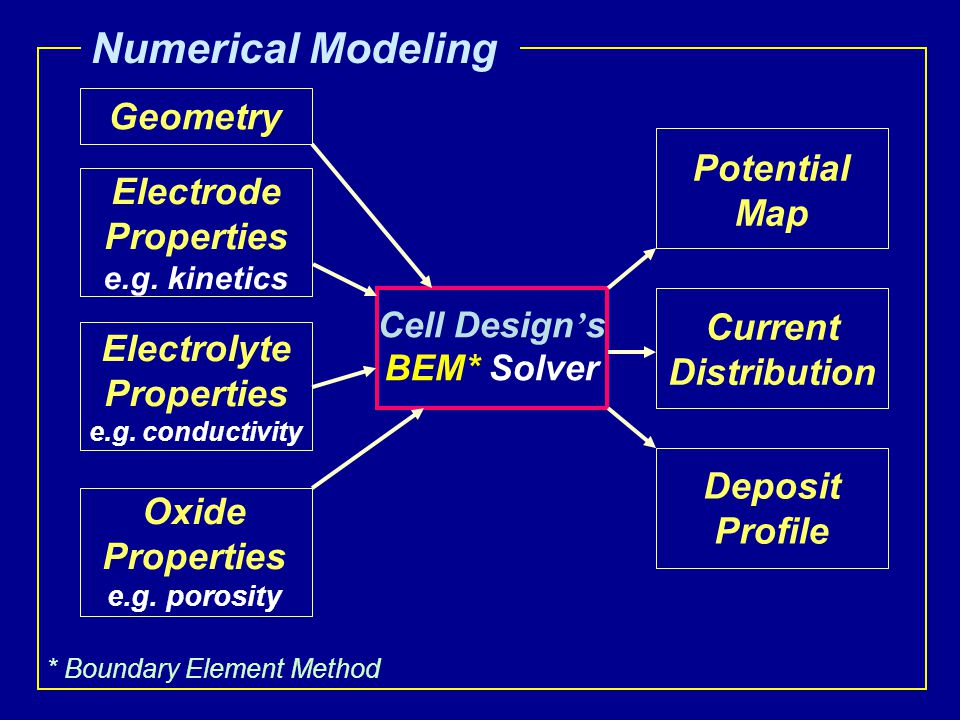 Numerical Modeling

Geometry

Electrode Properties
e.g. kinetics

Electrolyte Properties
e.g. conductivity

Oxide Properties
e.g. porosity

Cell Design's BEM* Solver

Potential Map

Current Distribution

Deposit Profile

* Boundary Element Method